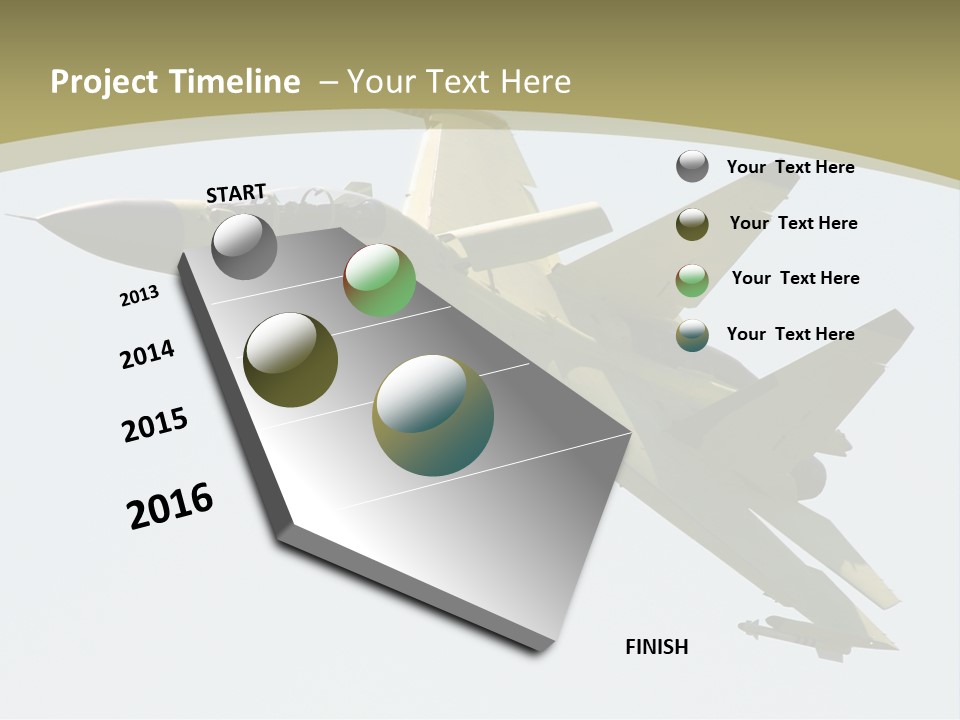 Project Timeline – Your Text Here

START

2013

2014

2015

2016

FINISH

Your Text Here

Your Text Here

Your Text Here

Your Text Here